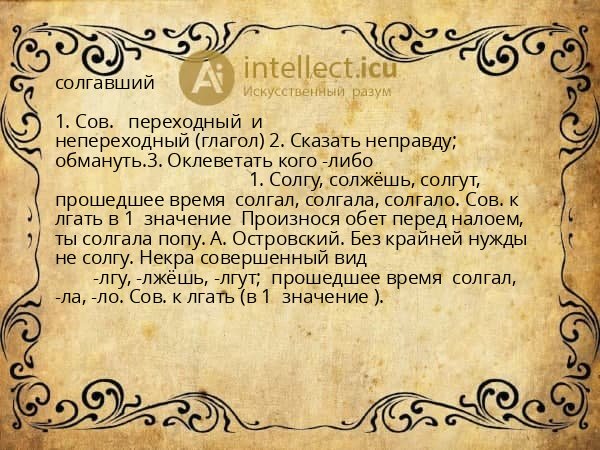 Ai intellect.icu
Искусственный разум

солгавший

1. Сов. переходный и непереходный (глагол) 2. Сказать неправду; обмануть.3. Оклеветать кого -либо
1. Солгу, солжёшь, солгут, прошедшее время солгал, солгала, солгало. Сов. к лгать в 1 значение Произнося обет перед налоем, ты солгала попу. А. Островский. Без крайней нужды не солгу. Некра совершенный вид
-лгу, -лжёшь, -лгут; прошедшее время солгал, -ла, -ло. Сов. к лгать (в 1 значение ).